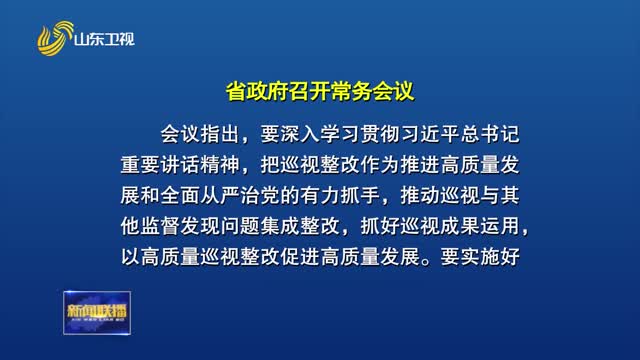 山东卫视

省政府召开常务会议

会议指出，要深入学习贯彻习近平总书记重要讲话精神，把巡视整改作为推进高质量发展和全面从严治党的有力抓手，推动巡视与其他监督发现问题集成整改，抓好巡视成果运用，以高质量巡视整改促进高质量发展。要实施好

新闻联播
XIN WEN LIAN BO